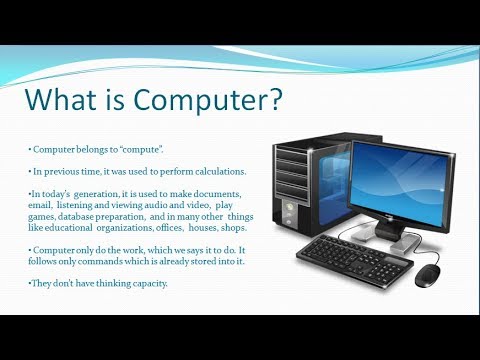 What is Computer?

• Computer belongs to "compute".

• In previous time, it was used to perform calculations.

•In today's generation, it is used to make documents, email, listening and viewing audio and video, play games, database preparation, and in many other things like educational organizations, offices, houses, shops.

• Computer only do the work, which we says it to do. It follows only commands which is already stored into it.

•They don't have thinking capacity.